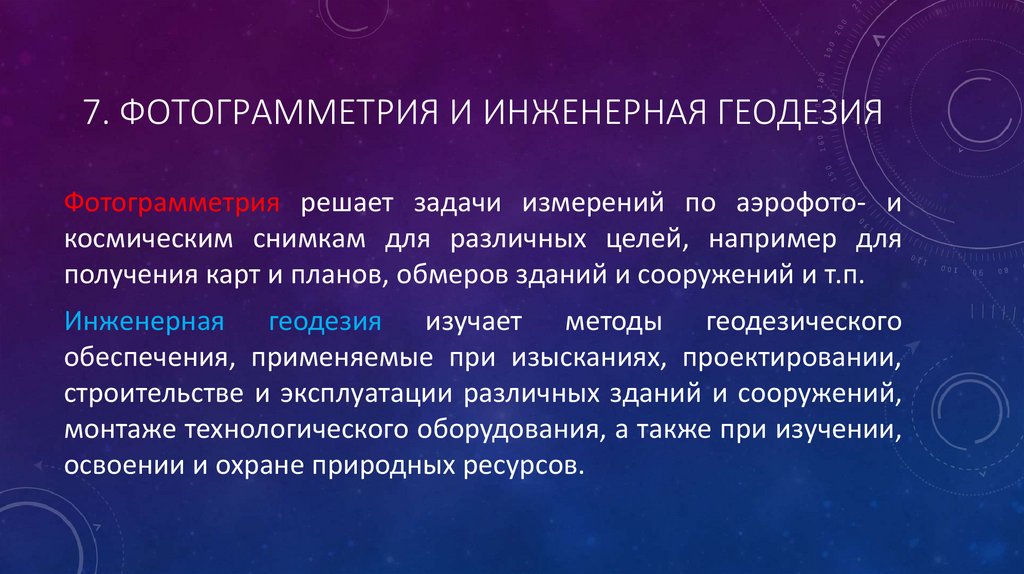 7. ФОТОГРАММЕТРИЯ И ИНЖЕНЕРНАЯ ГЕОДЕЗИЯ

Фотограмметрия решает задачи измерений по аэрофото- и космическим снимкам для различных целей, например для получения карт и планов, обмеров зданий и сооружений и т.п.

Инженерная геодезия изучает методы геодезического обеспечения, применяемые при изысканиях, проектировании, строительстве и эксплуатации различных зданий и сооружений, монтаже технологического оборудования, а также при изучении, освоении и охране природных ресурсов.